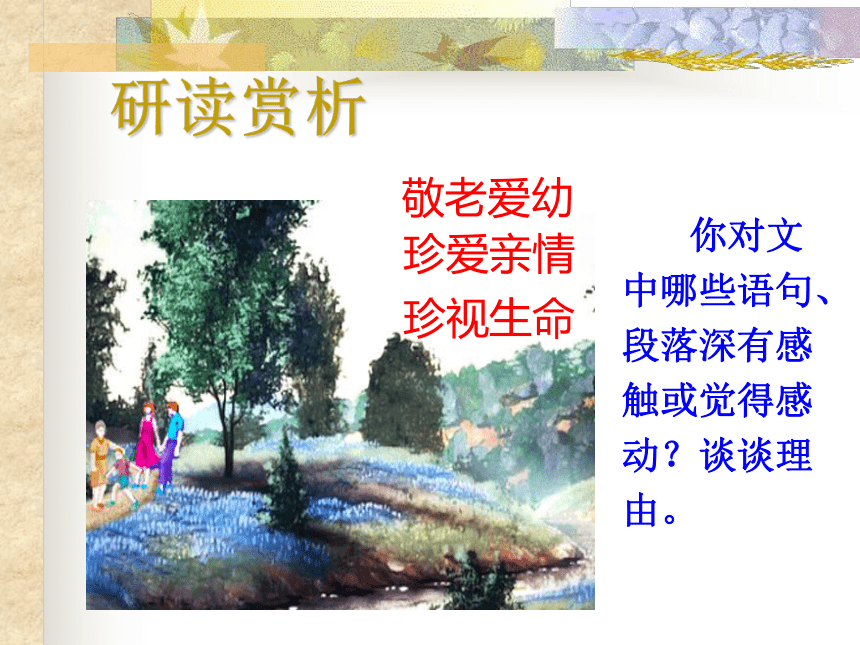 研读赏析

敬老爱幼
珍爱亲情
珍视生命

你对文中哪些语句、段落深有感触或觉得感动？谈谈理由。